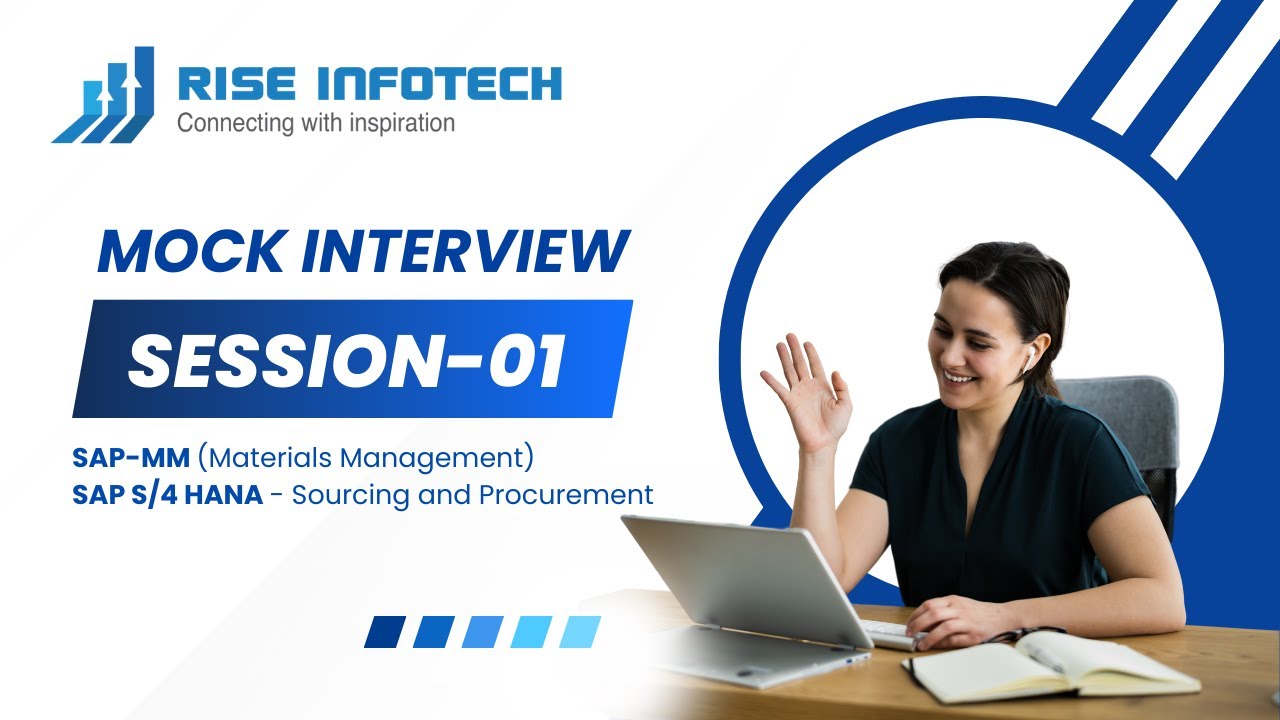 RISE INFOTECH
Connecting with inspiration

MOCK INTERVIEW

SESSION-01

SAP-MM (Materials Management)
SAP S/4 HANA - Sourcing and Procurement